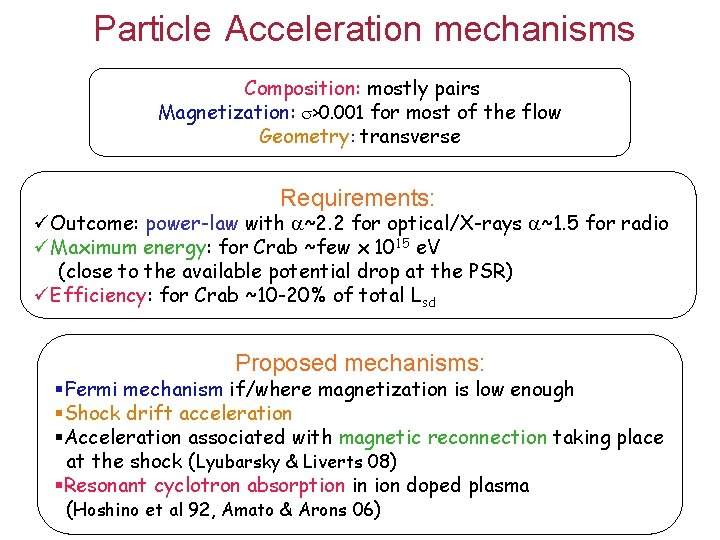 Particle Acceleration mechanisms

Composition: mostly pairs
Magnetization: $\sigma$>0.001 for most of the flow
Geometry: transverse

Requirements:
✓Outcome: power-law with $\alpha$~2.2 for optical/X-rays $\alpha$~1.5 for radio
✓Maximum energy: for Crab ~few x $10^{15}$ eV
(close to the available potential drop at the PSR)
✓Efficiency: for Crab ~10-20% of total $L_{sd}$

Proposed mechanisms:
▪Fermi mechanism if/where magnetization is low enough
▪Shock drift acceleration
▪Acceleration associated with magnetic reconnection taking place at the shock (Lyubarsky & Liverts 08)
▪Resonant cyclotron absorption in ion doped plasma
(Hoshino et al 92, Amato & Arons 06)